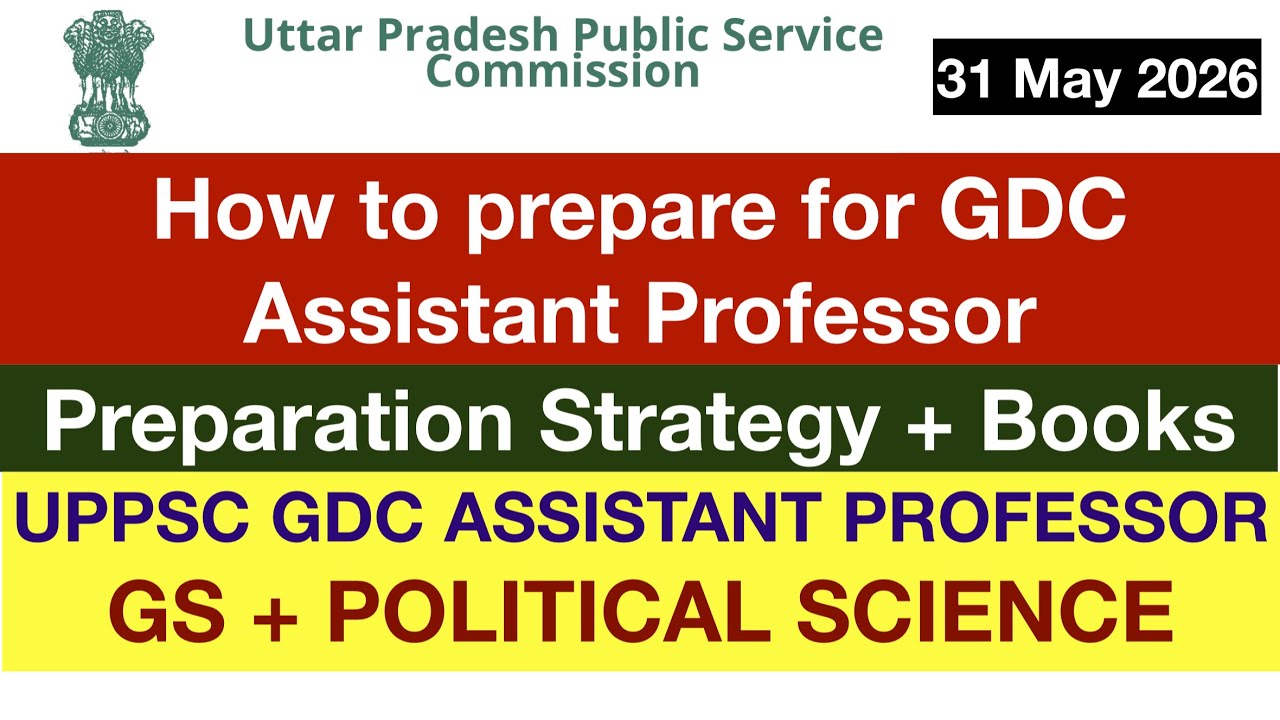 Uttar Pradesh Public Service Commission

31 May 2026

How to prepare for GDC Assistant Professor

Preparation Strategy + Books

UPPSC GDC ASSISTANT PROFESSOR

GS + POLITICAL SCIENCE